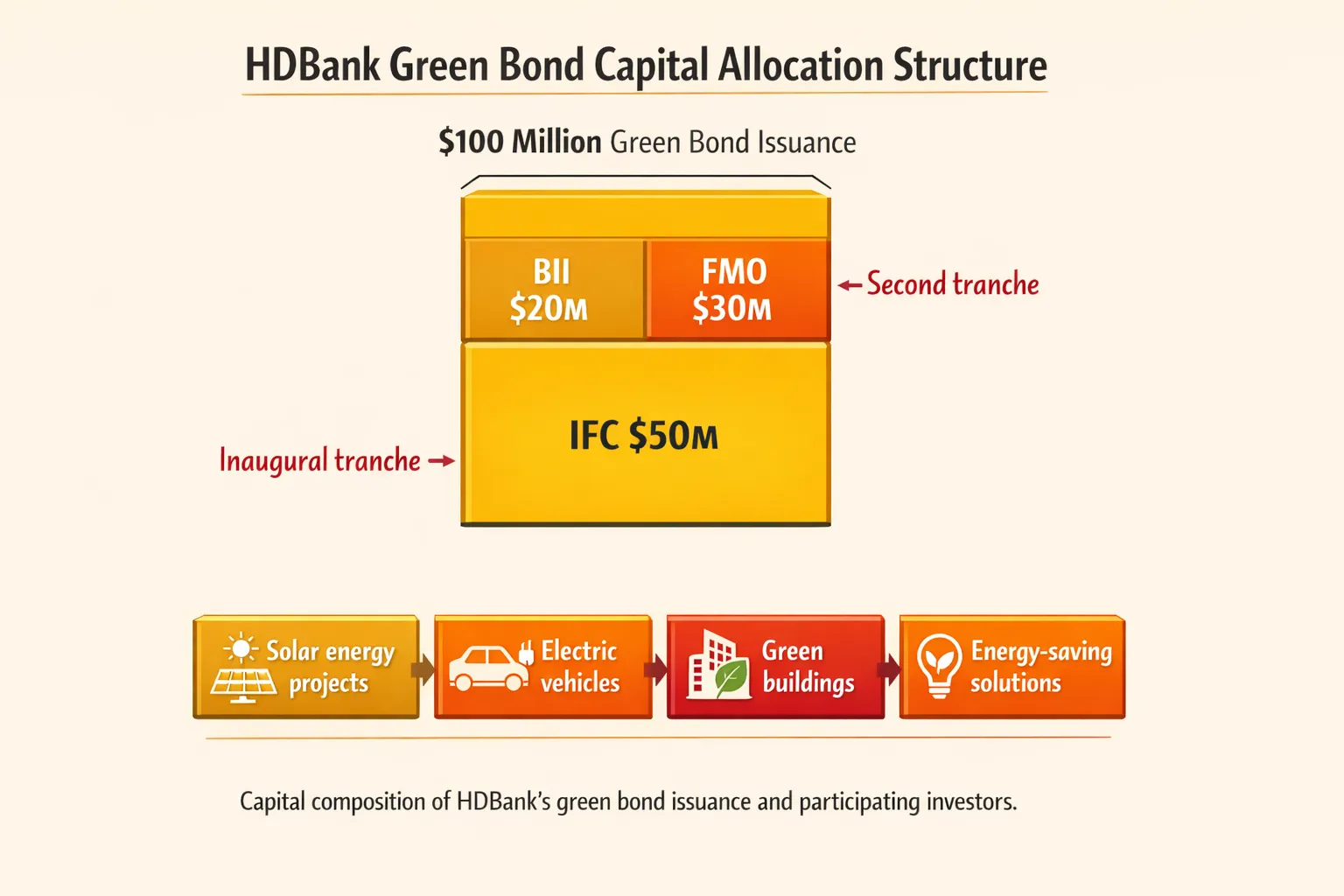 HDBank Green Bond Capital Allocation Structure

$100 Million Green Bond Issuance

BII $20M

FMO $30M

Second tranche

IFC $50M

Inaugural tranche

Solar energy projects

Electric vehicles

Green buildings

Energy-saving solutions

Capital composition of HDBank's green bond issuance and participating investors.